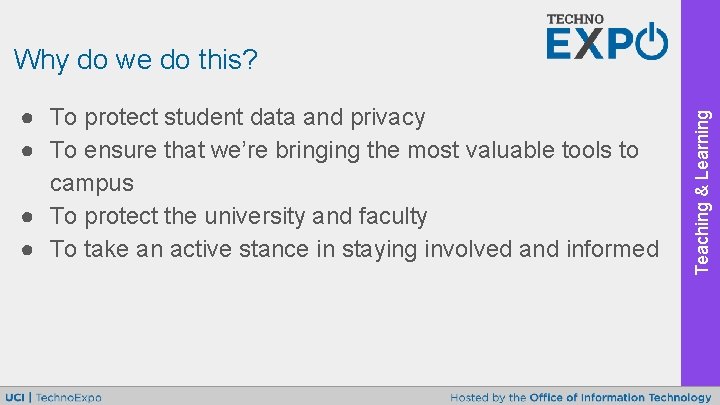 TECHNO
EXPO

Why do we do this?

- To protect student data and privacy
- To ensure that we're bringing the most valuable tools to campus
- To protect the university and faculty
- To take an active stance in staying involved and informed

Teaching & Learning

UCI | TechnoExpo

Hosted by the Office of Information Technology